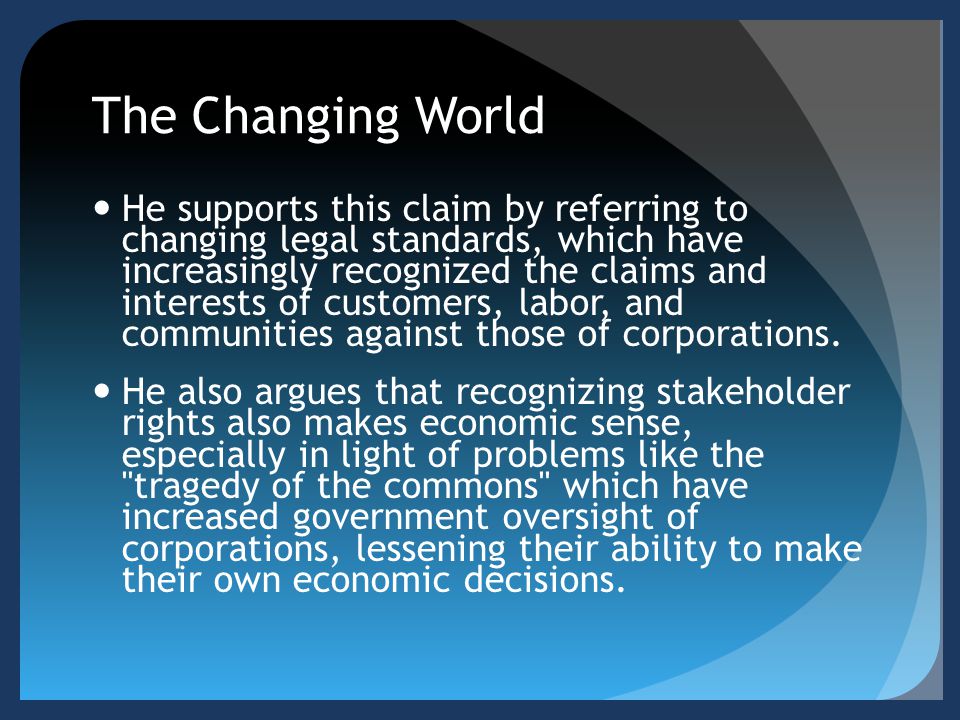 The Changing World

• He supports this claim by referring to changing legal standards, which have increasingly recognized the claims and interests of customers, labor, and communities against those of corporations.

• He also argues that recognizing stakeholder rights also makes economic sense, especially in light of problems like the "tragedy of the commons" which have increased government oversight of corporations, lessening their ability to make their own economic decisions.